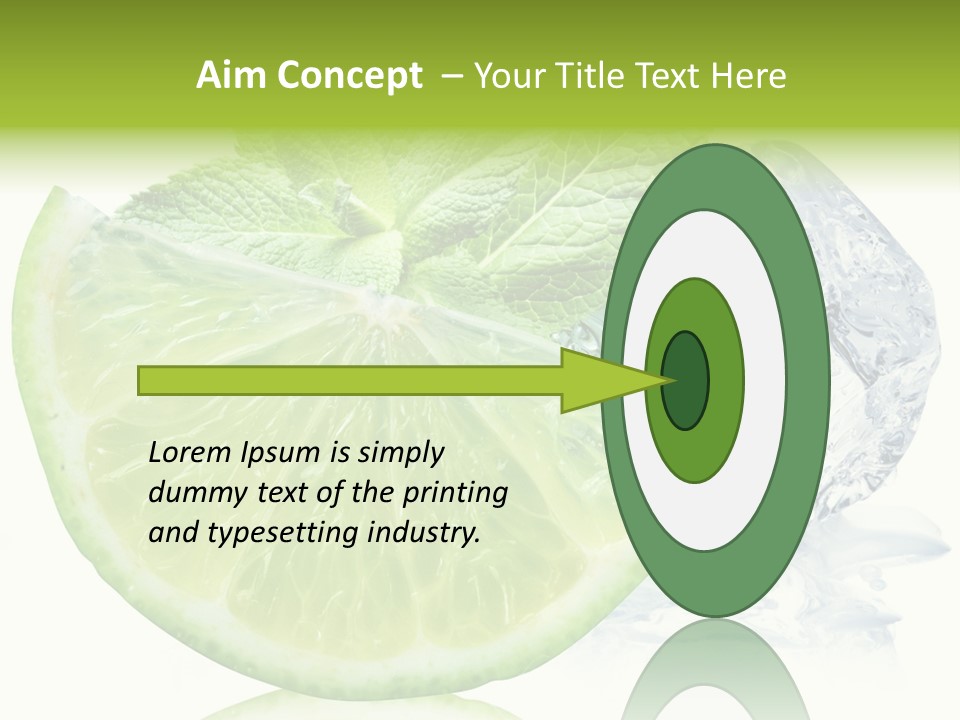 Aim Concept – Your Title Text Here

Lorem Ipsum is simply dummy text of the printing and typesetting industry.